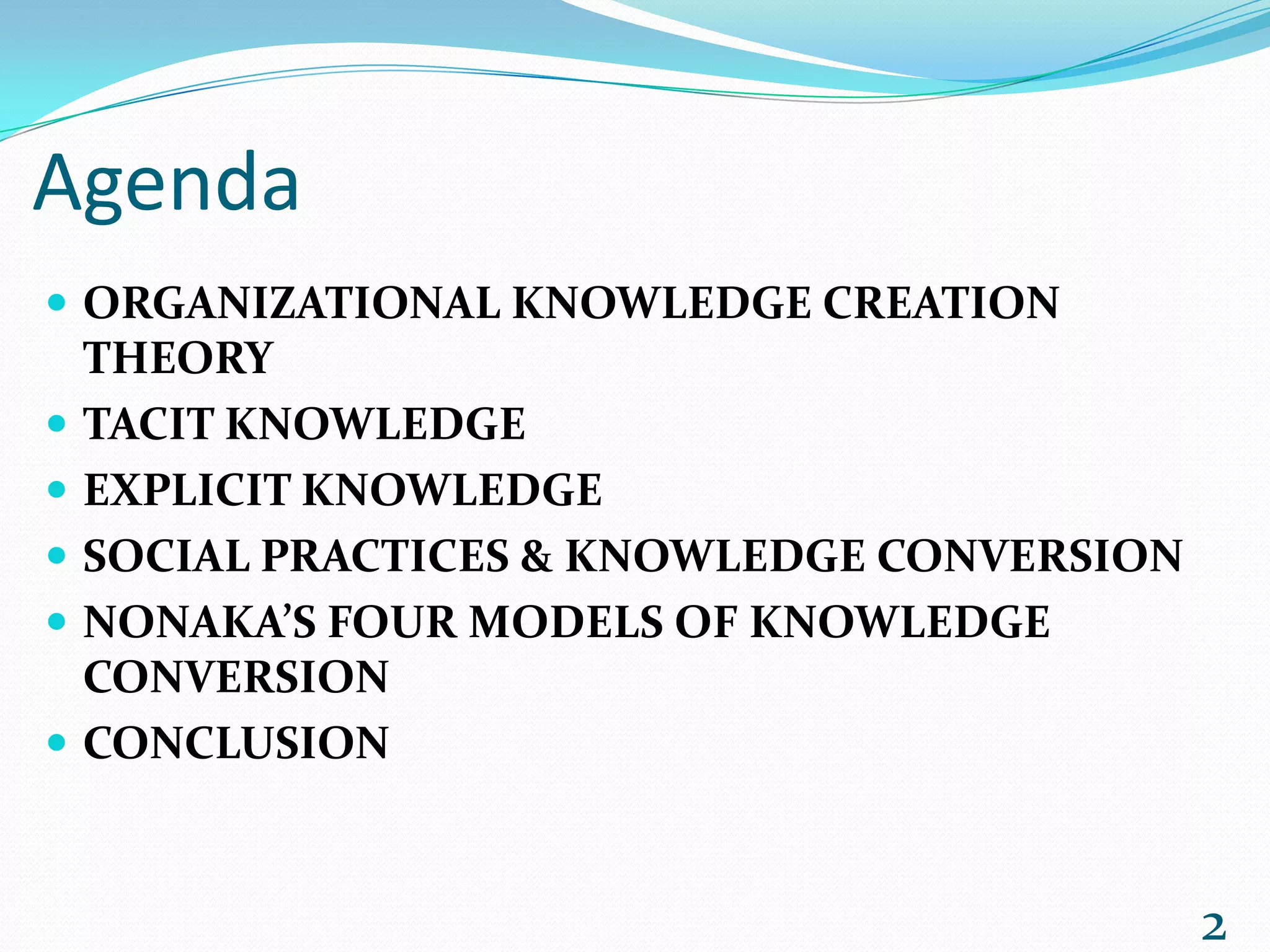 Agenda

- ORGANIZATIONAL KNOWLEDGE CREATION THEORY
- TACIT KNOWLEDGE
- EXPLICIT KNOWLEDGE
- SOCIAL PRACTICES & KNOWLEDGE CONVERSION
- NONAKA'S FOUR MODELS OF KNOWLEDGE CONVERSION
- CONCLUSION

2